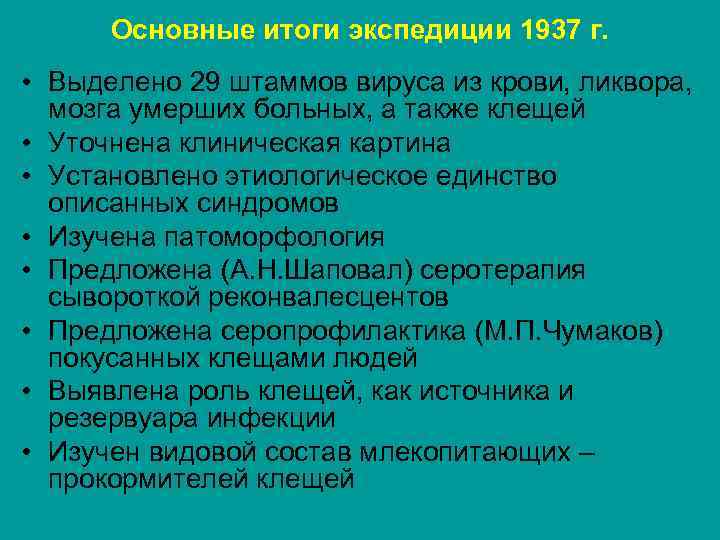 Основные итоги экспедиции 1937 г.

• Выделено 29 штаммов вируса из крови, ликвора, мозга умерших больных, а также клещей
• Уточнена клиническая картина
• Установлено этиологическое единство описанных синдромов
• Изучена патоморфология
• Предложена (А.Н.Шаповал) серотерапия сывороткой реконвалесцентов
• Предложена серопрофилактика (М.П.Чумаков) покусанных клещами людей
• Выявлена роль клещей, как источника и резервуара инфекции
• Изучен видовой состав млекопитающих – прокормителей клещей